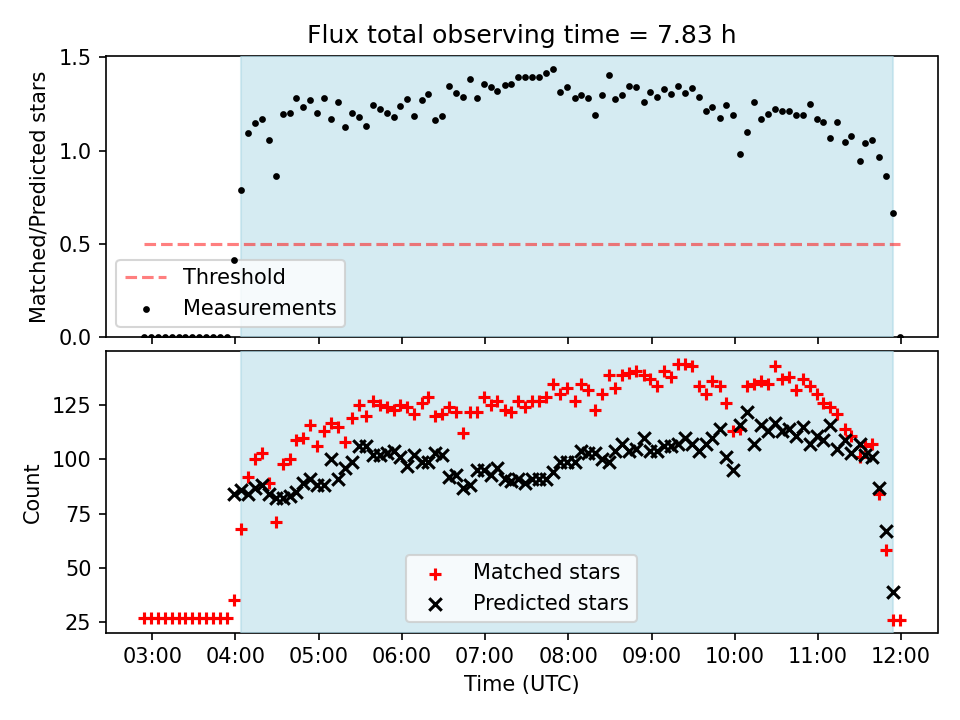 Flux total observing time = 7.83 h

Matched/Predicted stars

1.5
1.0
0.5
0.0

Threshold
Measurements

Count

125
100
75
50
25

Matched stars
Predicted stars

03:00 04:00 05:00 06:00 07:00 08:00 09:00 10:00 11:00 12:00

Time (UTC)